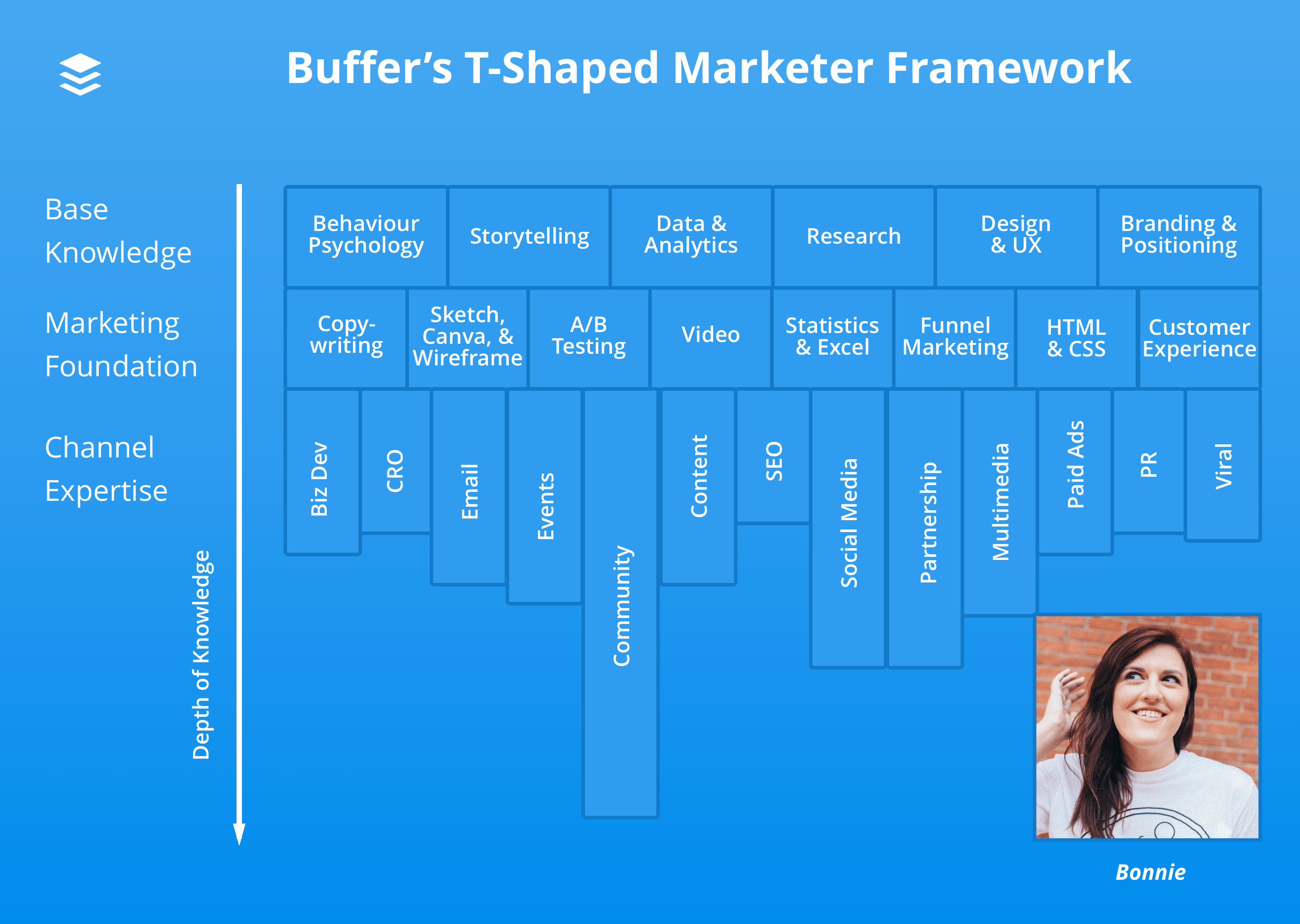 Buffer's T-Shaped Marketer Framework

Base Knowledge

Marketing Foundation

Channel Expertise

Depth of Knowledge

Behaviour Psychology

Storytelling

Data & Analytics

Research

Design & UX

Branding & Positioning

Copywriting

Sketch, Canva, & Wireframe

A/B Testing

Video

Statistics & Excel

Funnel Marketing

HTML & CSS

Customer Experience

Biz Dev

CRO

Email

Events

Community

Content

SEO

Social Media

Partnership

Multimedia

Paid Ads

PR

Viral

Bonnie